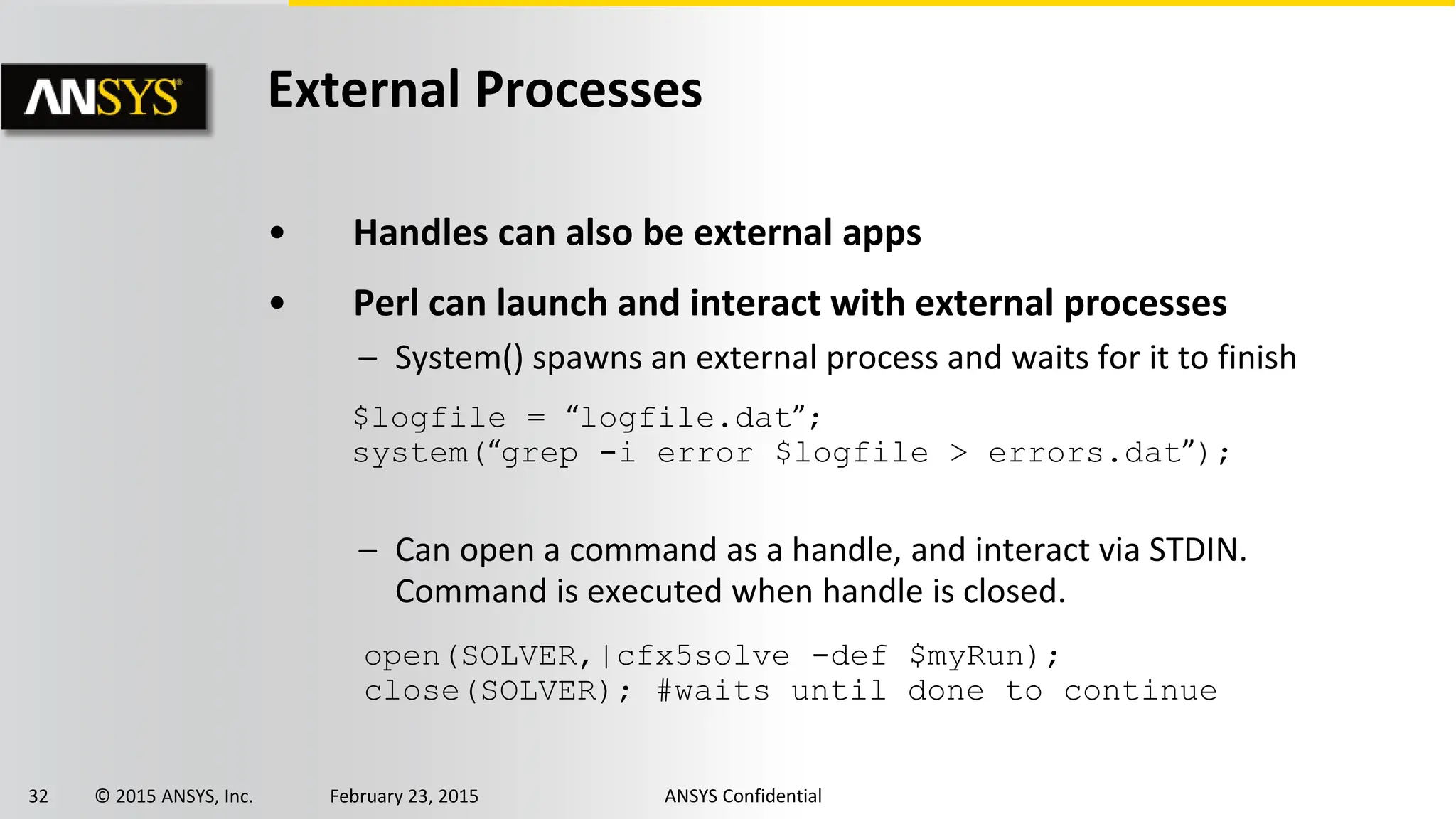 ANSYS

External Processes

• Handles can also be external apps

• Perl can launch and interact with external processes

– System() spawns an external process and waits for it to finish

$logfile = “logfile.dat”;
system(“grep -i error $logfile > errors.dat”);

– Can open a command as a handle, and interact via STDIN. Command is executed when handle is closed.

open(SOLVER,|cfx5solve -def $myRun);
close(SOLVER); #waits until done to continue

32 © 2015 ANSYS, Inc. February 23, 2015 ANSYS Confidential